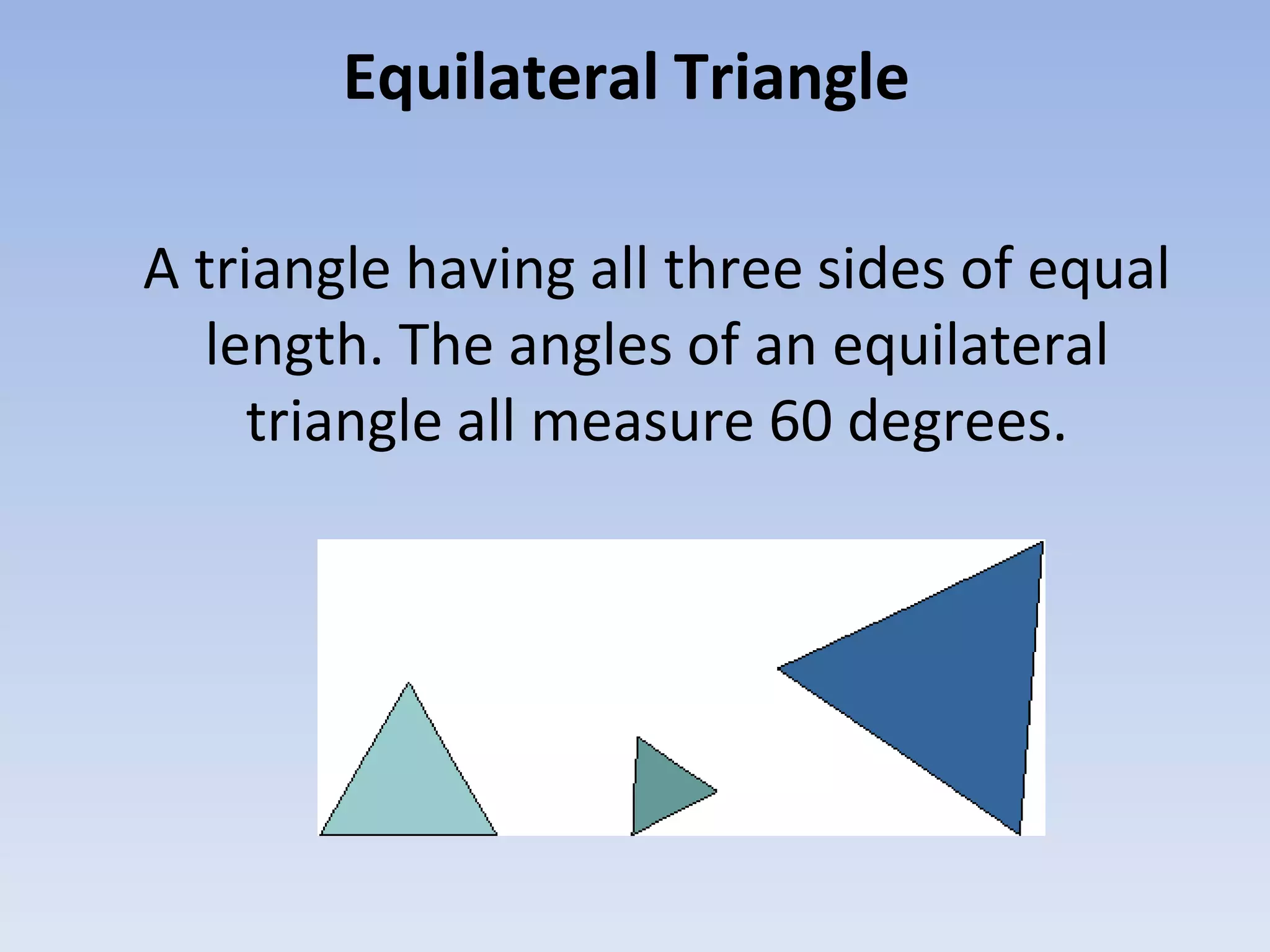 Equilateral Triangle

A triangle having all three sides of equal length. The angles of an equilateral triangle all measure 60 degrees.